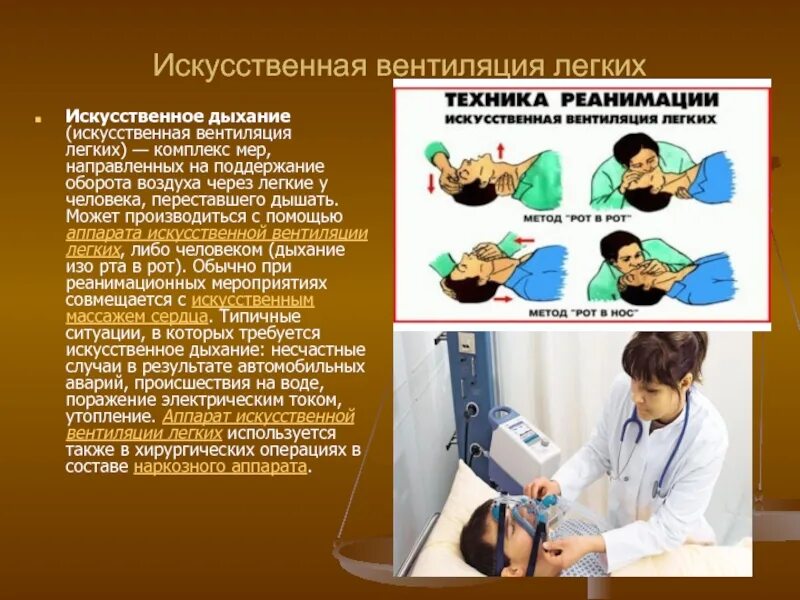 Искусственная вентиляция легких

Искусственное дыхание (искусственная вентиляция легких) — комплекс мер, направленных на поддержание оборота воздуха через легкие у человека, переставшего дышать. Может производиться с помощью аппарата искусственной вентиляции легких, либо человеком (дыхание изо рта в рот). Обычно при реанимационных мероприятиях совмещается с искусственным массажем сердца. Типичные ситуации, в которых требуется искусственное дыхание: несчастные случаи в результате автомобильных аварий, происшествия на воде, поражение электрическим током, утопление. Аппарат искусственной вентиляции легких используется также в хирургических операциях в составе наркозного аппарата.

ТЕХНИКА РЕАНИМАЦИИ
ИСКУССТВЕННАЯ ВЕНТИЛЯЦИЯ ЛЕГКИХ

МЕТОД "РОТ В РОТ"

МЕТОД "РОТ В НОС"